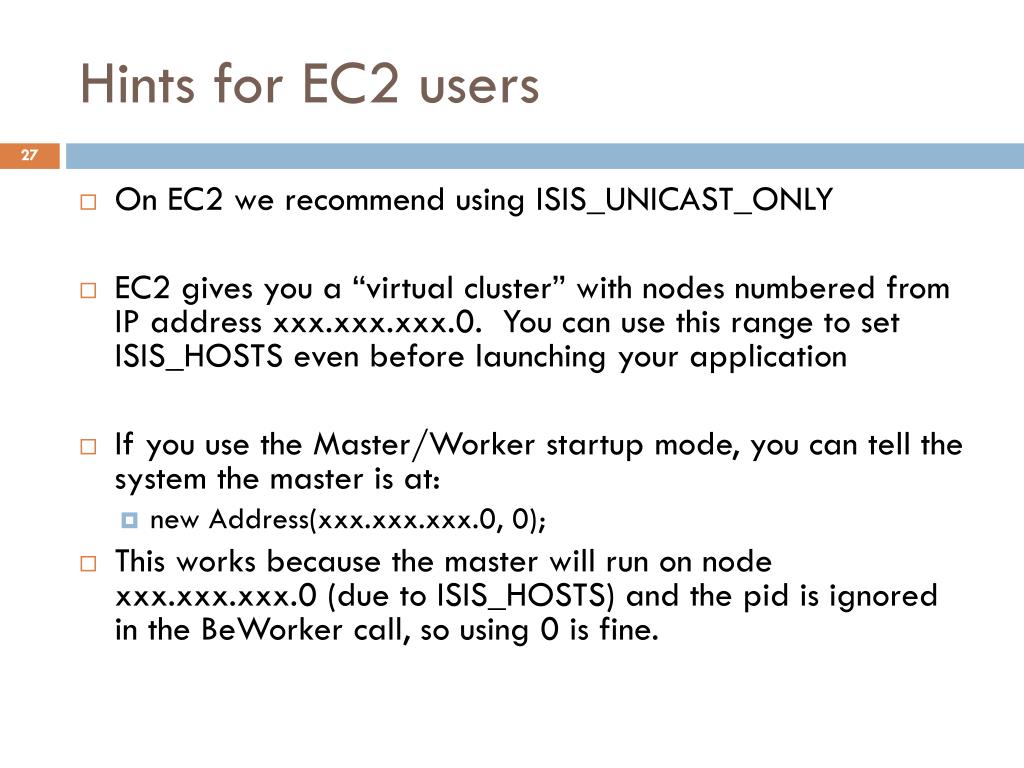 Hints for EC2 users

27

On EC2 we recommend using ISIS_UNICAST_ONLY

EC2 gives you a “virtual cluster” with nodes numbered from IP address xxx.xxx.xxx.0. You can use this range to set ISIS_HOSTS even before launching your application

If you use the Master/Worker startup mode, you can tell the system the master is at:

new Address(xxx.xxx.xxx.0, 0);

This works because the master will run on node xxx.xxx.xxx.0 (due to ISIS_HOSTS) and the pid is ignored in the BeWorker call, so using 0 is fine.